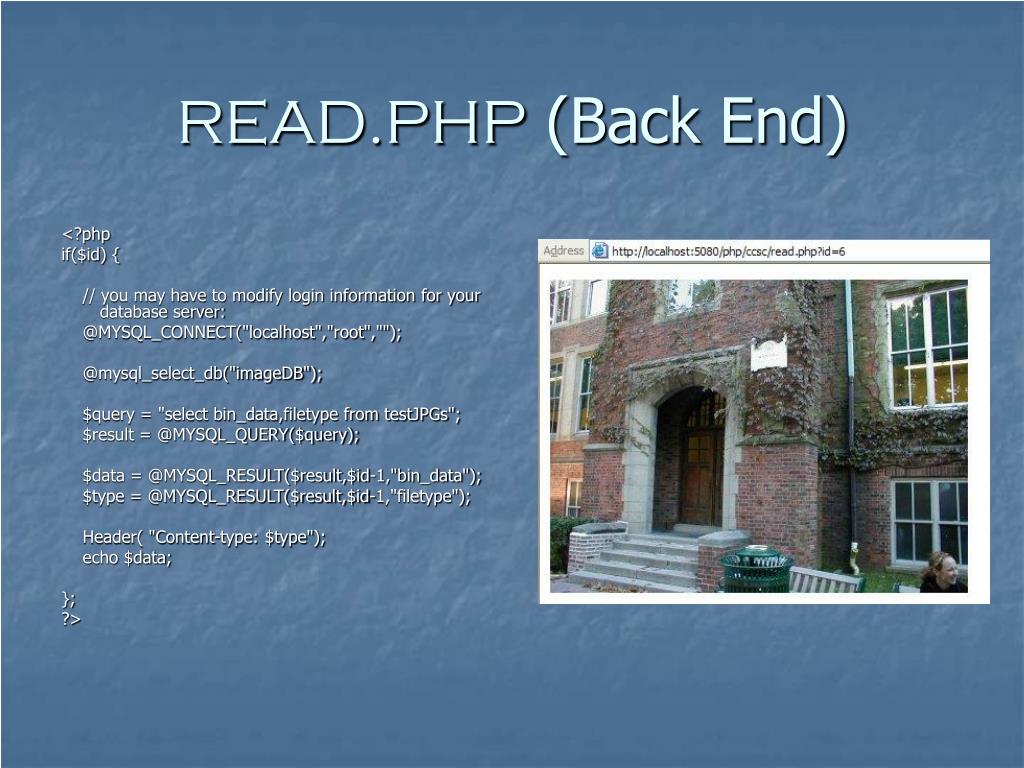 READ.PHP (Back End)

<?php
if($id) {

// you may have to modify login information for your database server:
@MYSQL_CONNECT("localhost","root","");

@mysql_select_db("imageDB");

$query = "select bin_data,filetype from testJPGs";
$result = @MYSQL_QUERY($query);

$data = @MYSQL_RESULT($result,$id-1,"bin_data");
$type = @MYSQL_RESULT($result,$id-1,"filetype");

Header( "Content-type: $type");
echo $data;

};
?>

Address http://localhost:5080/php/ccsc/read.php?id=6